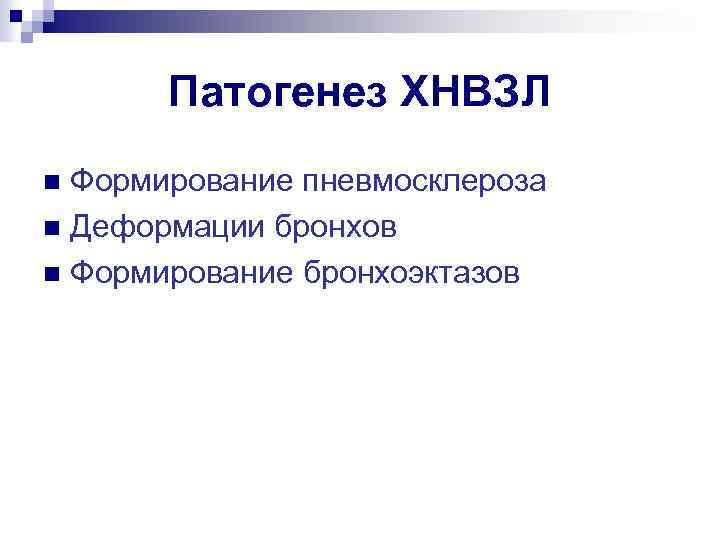 Патогенез ХНВЗЛ

Формирование пневмосклероза
Деформации бронхов
Формирование бронхоэктазов